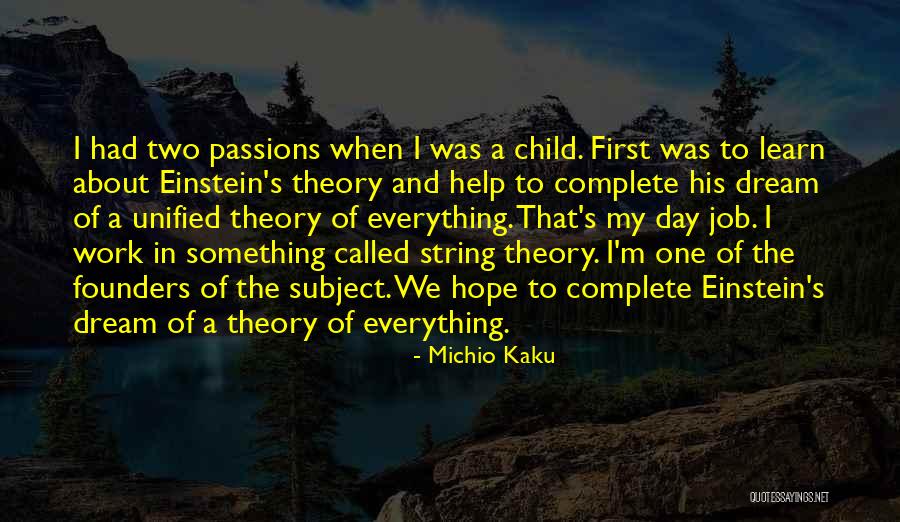 I had two passions when I was a child. First was to learn about Einstein's theory and help to complete his dream of a unified theory of everything. That's my day job. I work in something called string theory. I'm one of the founders of the subject. We hope to complete Einstein's dream of a theory of everything.

- Michio Kaku

QUOTESSAYINGS.NET